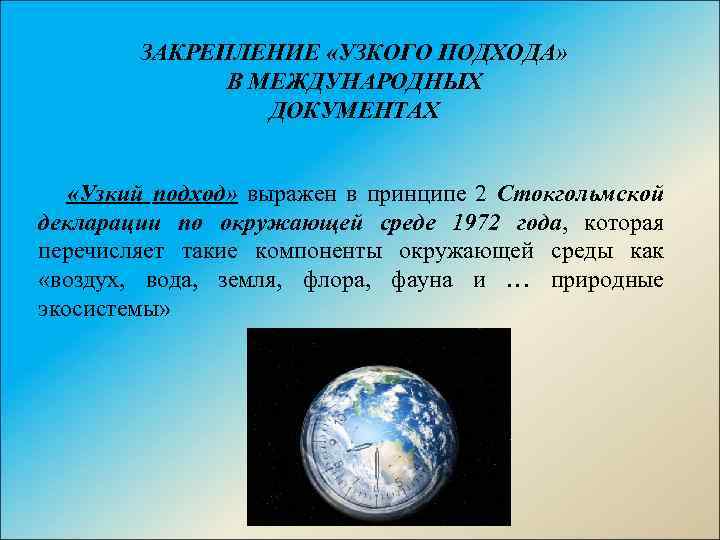 ЗАКРЕПЛЕНИЕ «УЗКОГО ПОДХОДА» В МЕЖДУНАРОДНЫХ ДОКУМЕНТАХ

«Узкий подход» выражен в принципе 2 Стокгольмской декларации по окружающей среде 1972 года, которая перечисляет такие компоненты окружающей среды как «воздух, вода, земля, флора, фауна и … природные экосистемы»